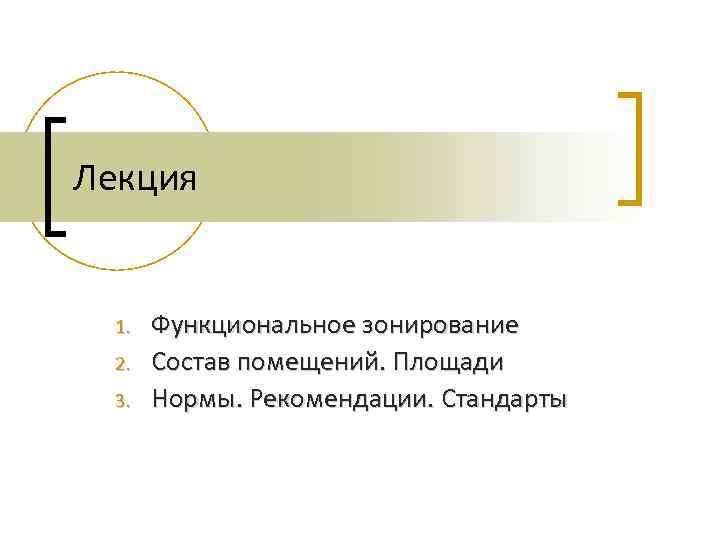 Лекция

1. Функциональное зонирование
2. Состав помещений. Площади
3. Нормы. Рекомендации. Стандарты